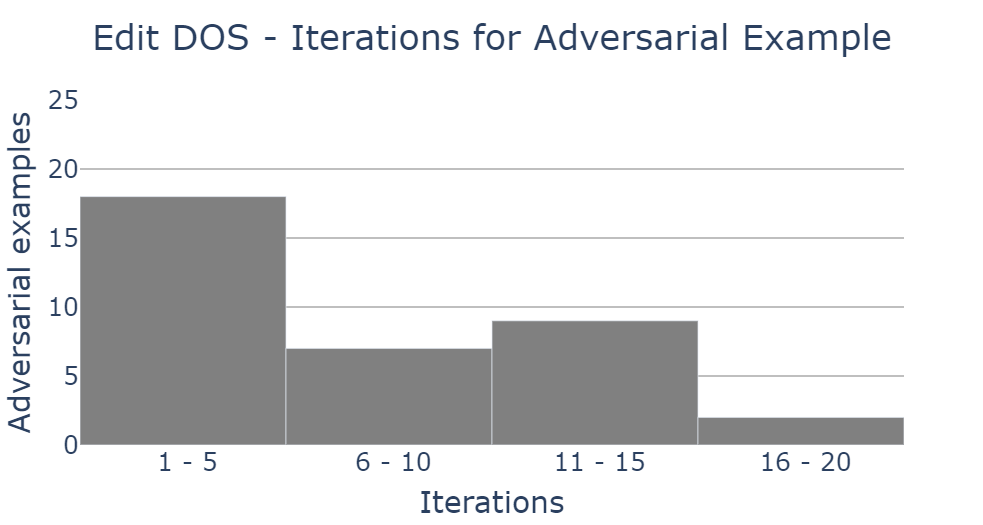 Edit DOS - Iterations for Adversarial Example

Adversarial examples

25
20
15
10
5
0

1 - 5
6 - 10
11 - 15
16 - 20

Iterations